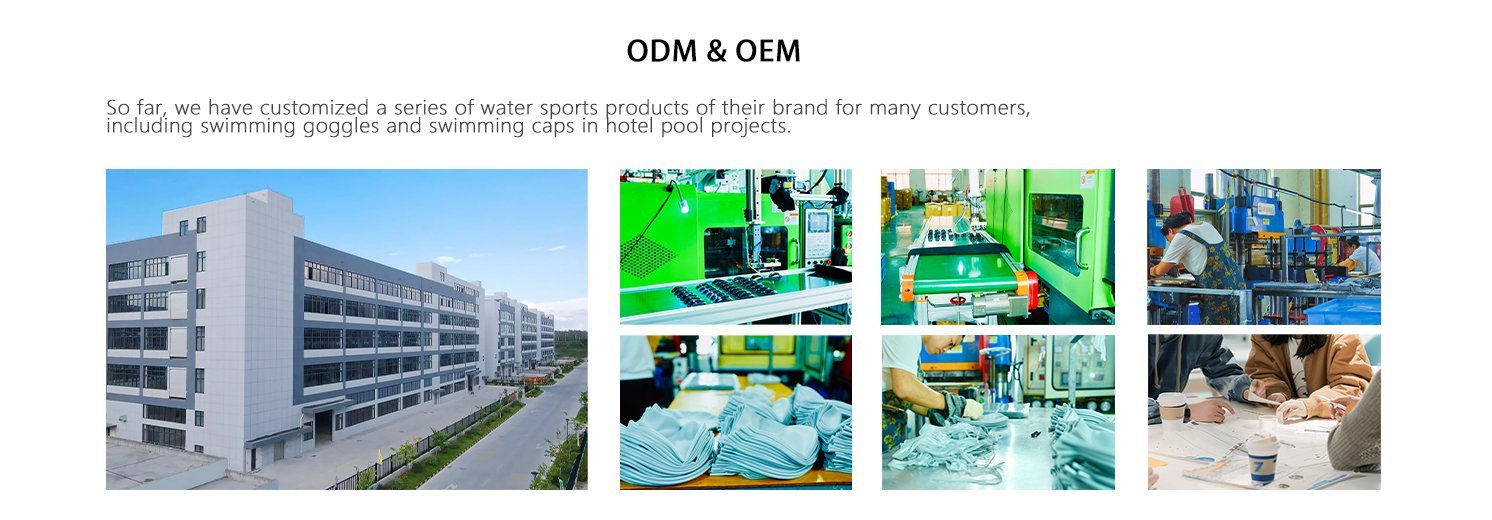 ODM & OEM

So far, we have customized a series of water sports products of their brand for many customers, including swimming goggles and swimming caps in hotel pool projects.